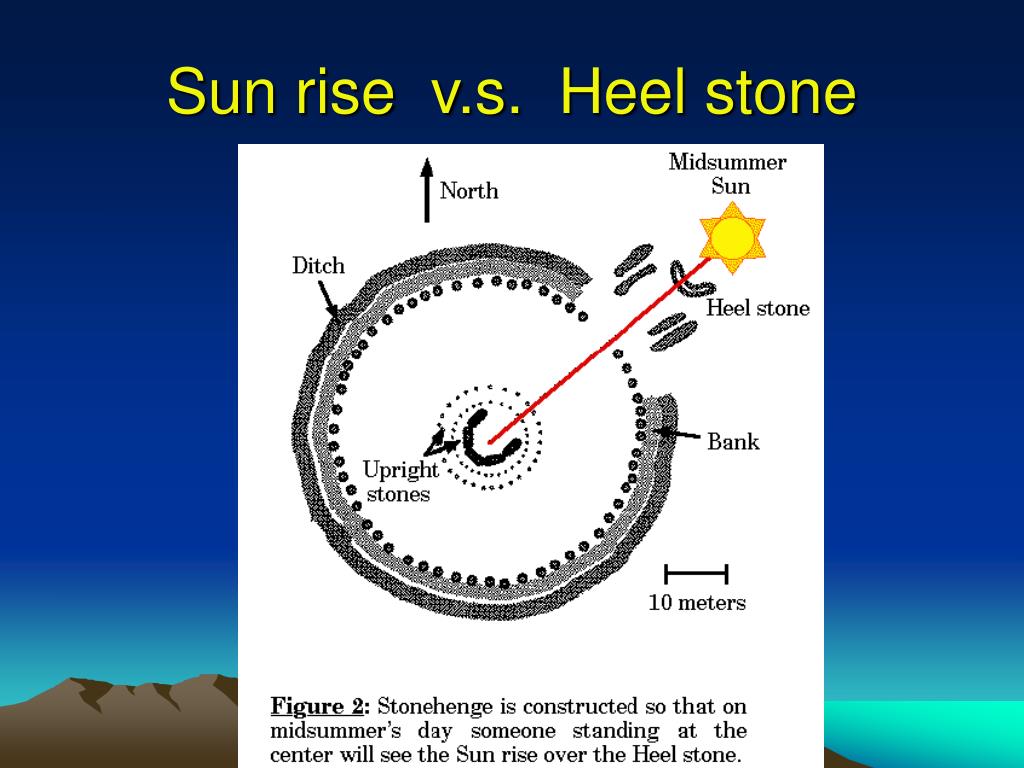 Sun rise v.s. Heel stone

North

Midsummer Sun

Ditch

Heel stone

Bank

Upright stones

10 meters

Figure 2: Stonehenge is constructed so that on midsummer's day someone standing at the center will see the Sun rise over the Heel stone.